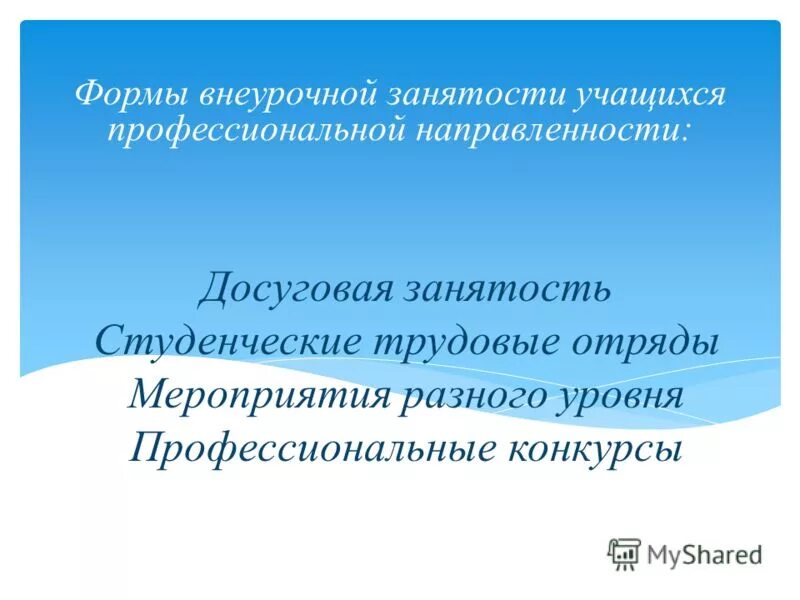 Формы внеурочной занятости учащихся профессиональной направленности:

Досуговая занятость
Студенческие трудовые отряды
Мероприятия разного уровня
Профессиональные конкурсы

MyShared